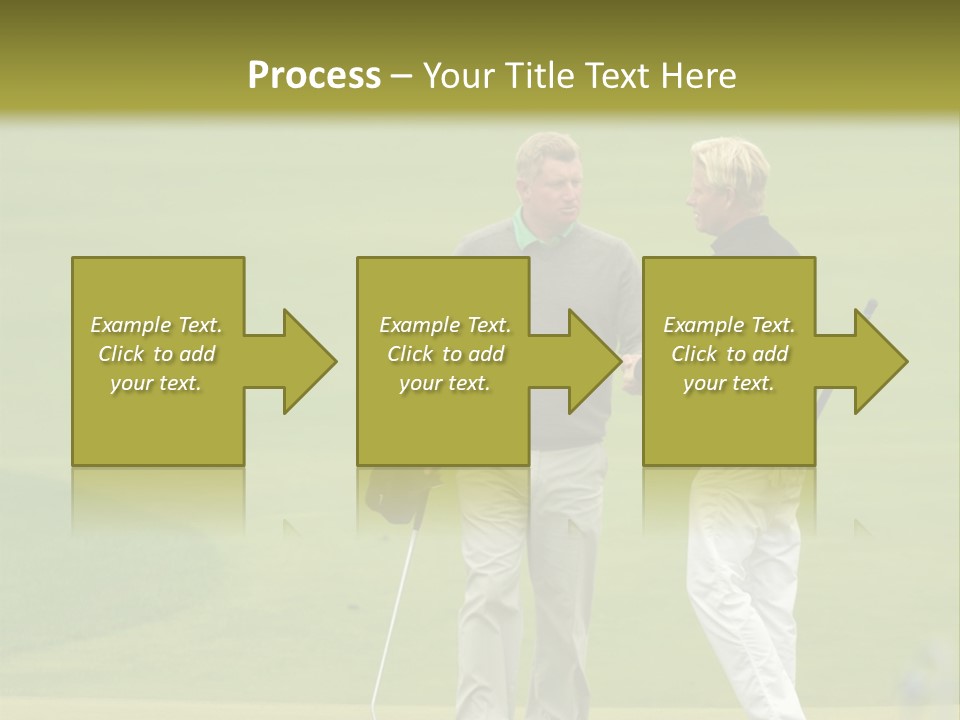 Process – Your Title Text Here

Example Text. Click to add your text.

Example Text. Click to add your text.

Example Text. Click to add your text.